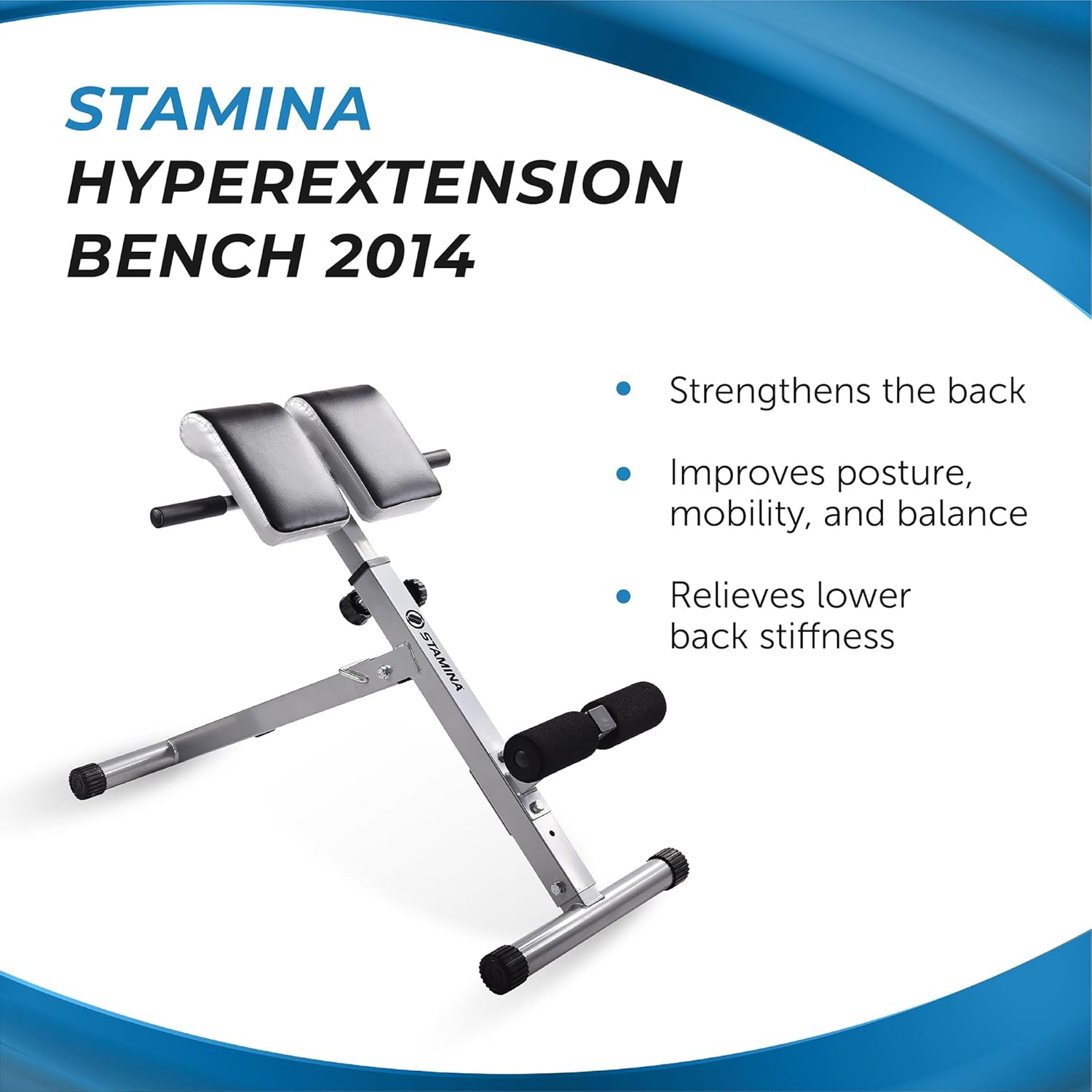 STAMINA
HYPEREXTENSION BENCH 2014

• Strengthens the back

• Improves posture, mobility, and balance

• Relieves lower back stiffness

STAMINA